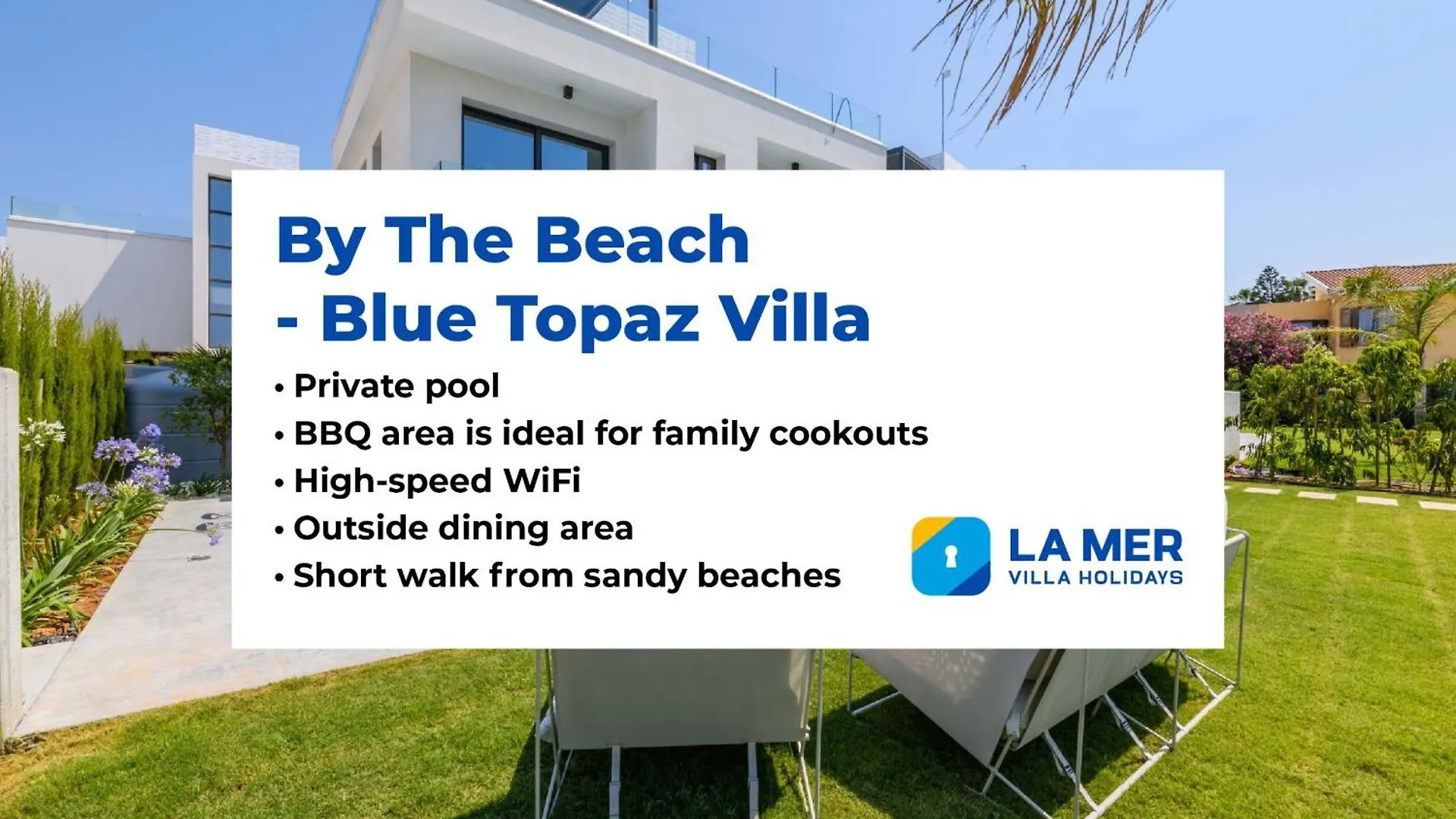 By The Beach
- Blue Topaz Villa

• Private pool
• BBQ area is ideal for family cookouts
• High-speed WiFi
• Outside dining area
• Short walk from sandy beaches

LA MER
VILLA HOLIDAYS